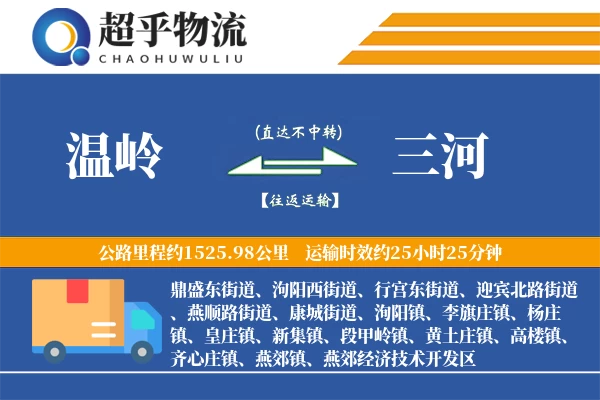 超乎物流
CHAOHUWULIU

温岭

(直达不中转)

【往返运输】

三河

公路里程约1525.98公里　运输时效约25小时25分钟

鼎盛东街道、泃阳西街道、行宫东街道、迎宾北路街道、燕顺路街道、康城街道、泃阳镇、李旗庄镇、杨庄镇、皇庄镇、新集镇、段甲岭镇、黄土庄镇、高楼镇、齐心庄镇、燕郊镇、燕郊经济技术开发区